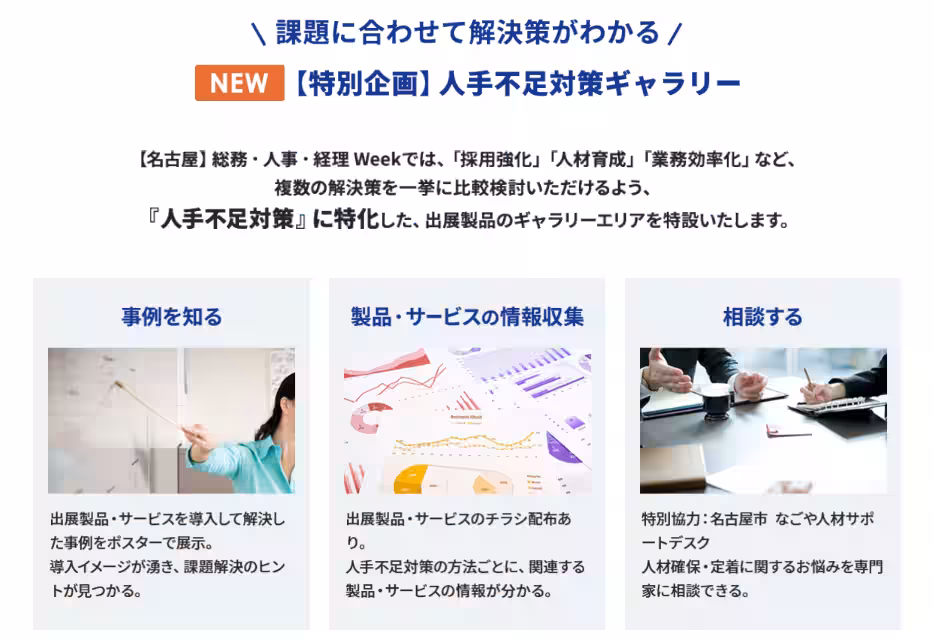 \ 課題に合わせて解決策がわかる /

NEW 【特別企画】人手不足対策ギャラリー

【名古屋】総務・人事・経理 Weekでは、「採用強化」「人材育成」「業務効率化」など、複数の解決策を一挙に比較検討いただけるよう、『人手不足対策』に特化した、出展製品のギャラリーエリアを特設いたします。

事例を知る

出展製品・サービスを導入して解決した事例をポスターで展示。
導入イメージが湧き、課題解決のヒントが見つかる。

製品・サービスの情報収集

出展製品・サービスのチラシ配布あり。
人手不足対策の方法ごとに、関連する製品・サービスの情報が分かる。

相談する

特別協力：名古屋市 なごや人材サポートデスク
人材確保・定着に関するお悩みを専門家に相談できる。